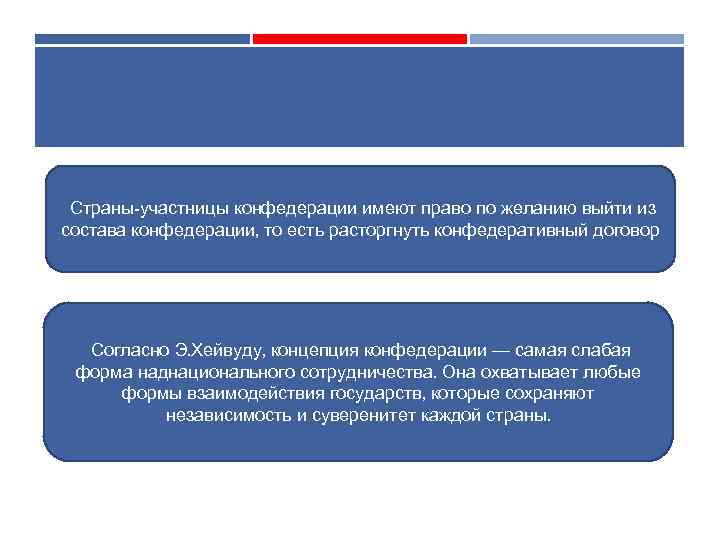 Страны-участницы конфедерации имеют право по желанию выйти из состава конфедерации, то есть расторгнуть конфедеративный договор

Согласно Э.Хейвуду, концепция конфедерации — самая слабая форма наднационального сотрудничества. Она охватывает любые формы взаимодействия государств, которые сохраняют независимость и суверенитет каждой страны.